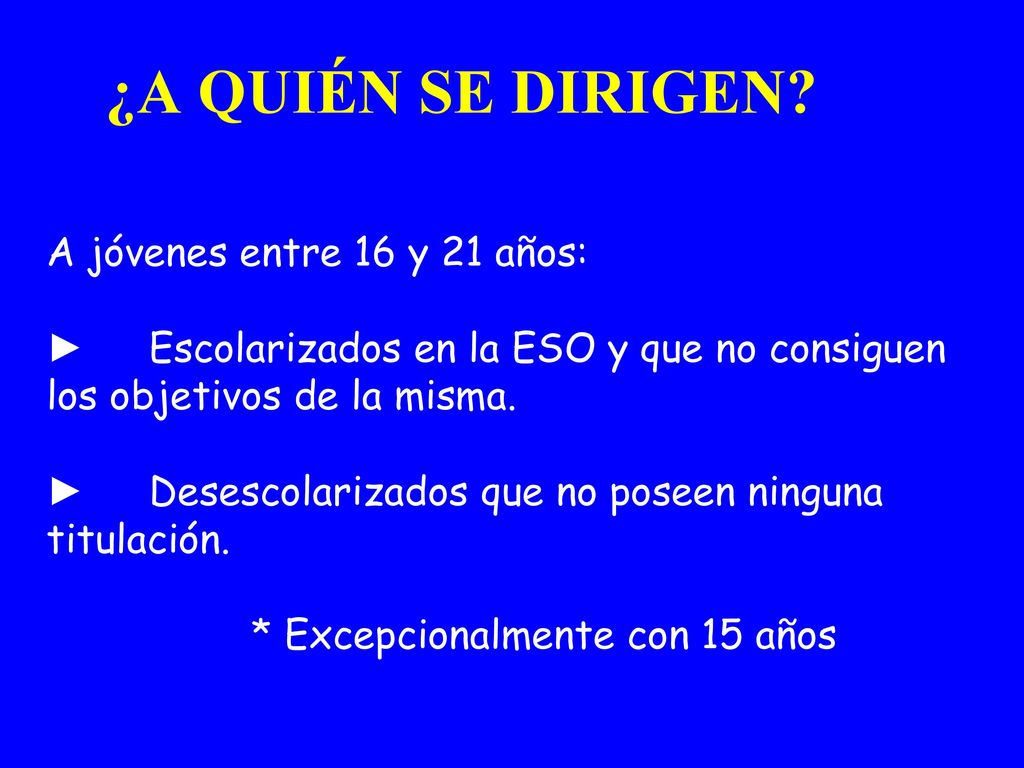 ¿A QUIÉN SE DIRIGEN?

A jóvenes entre 16 y 21 años:

► Escolarizados en la ESO y que no consiguen los objetivos de la misma.

► Desescolarizados que no poseen ninguna titulación.

* Excepcionalmente con 15 años